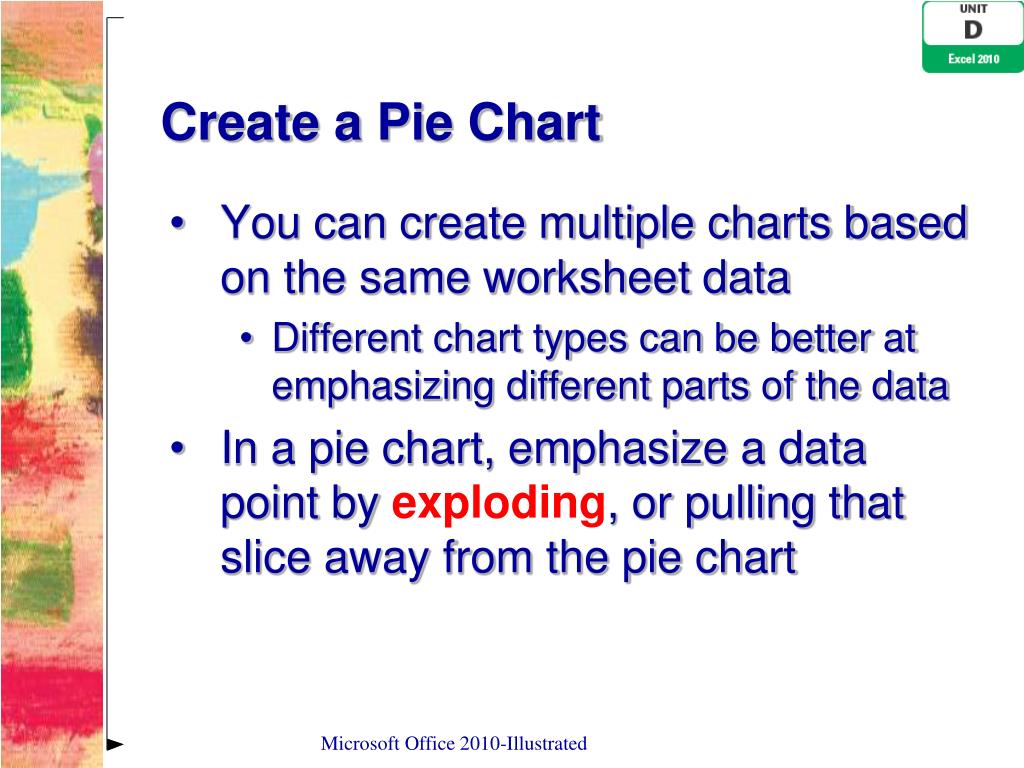 UNIT
D
Excel 2010

Create a Pie Chart

• You can create multiple charts based on the same worksheet data
  • Different chart types can be better at emphasizing different parts of the data
• In a pie chart, emphasize a data point by exploding, or pulling that slice away from the pie chart

Microsoft Office 2010-Illustrated